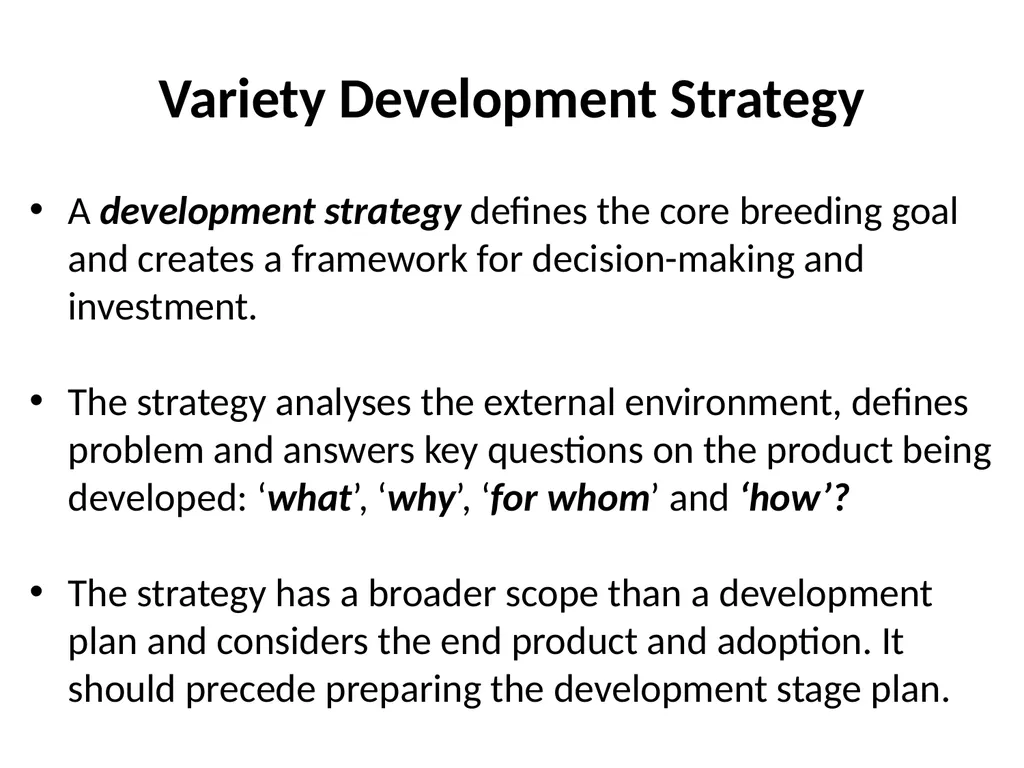 Variety Development Strategy

• A development strategy defines the core breeding goal and creates a framework for decision-making and investment.

• The strategy analyses the external environment, defines problem and answers key questions on the product being developed: ‘what’, ‘why’, ‘for whom’ and ‘how’?

• The strategy has a broader scope than a development plan and considers the end product and adoption. It should precede preparing the development stage plan.